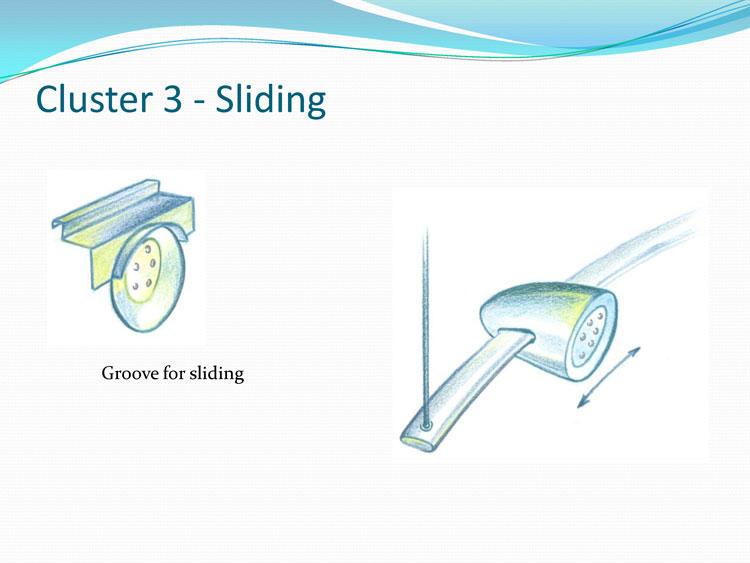 Cluster 3 - Sliding

Groove for sliding